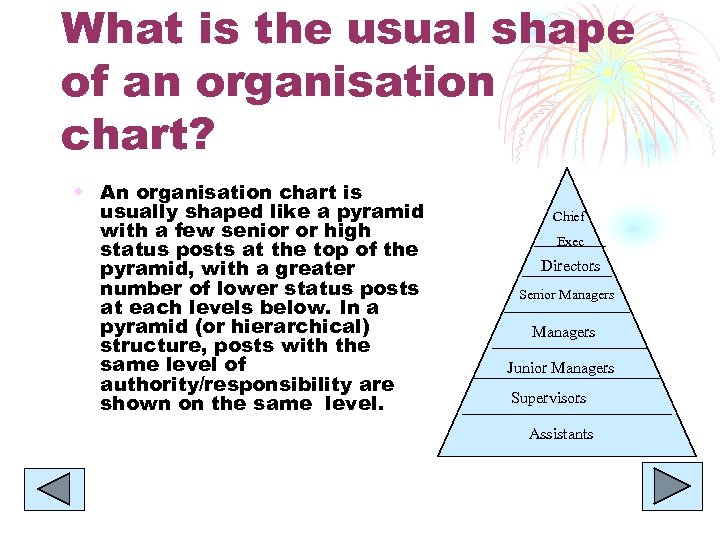 What is the usual shape of an organisation chart?

An organisation chart is usually shaped like a pyramid with a few senior or high status posts at the top of the pyramid, with a greater number of lower status posts at each levels below. In a pyramid (or hierarchical) structure, posts with the same level of authority/responsibility are shown on the same level.

Chief Exec
Directors
Senior Managers
Managers
Junior Managers
Supervisors
Assistants